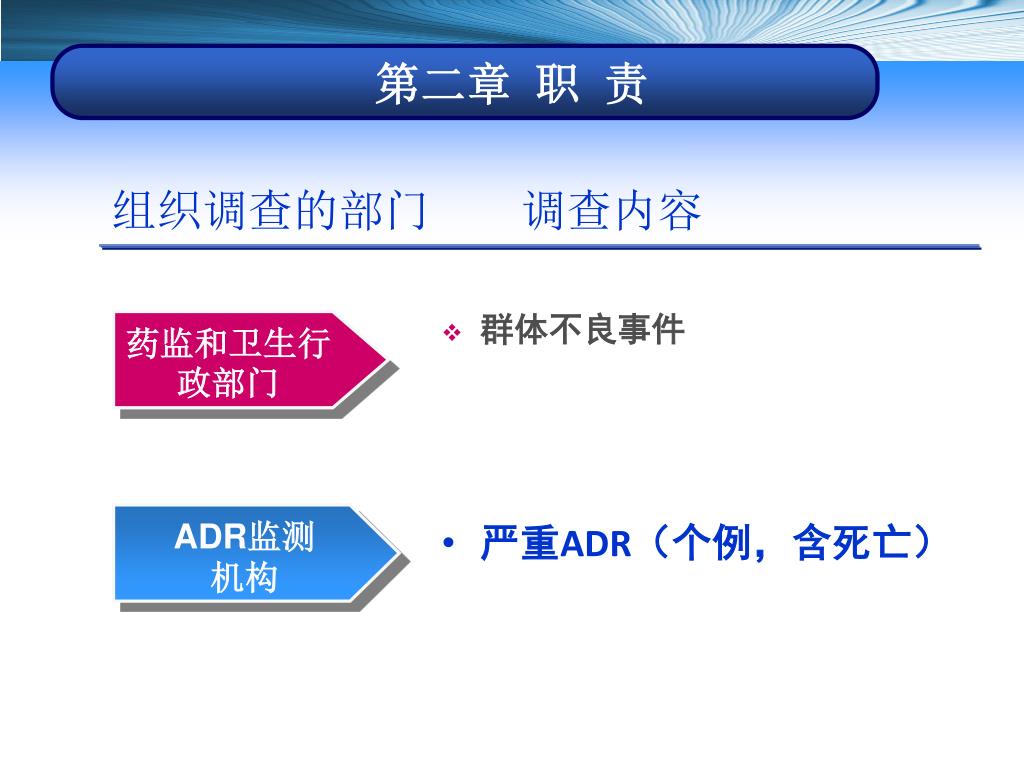 第二章 职 责

组织调查的部门 调查内容

药监和卫生行政部门

❖ 群体不良事件

ADR监测机构

• 严重ADR（个例，含死亡）